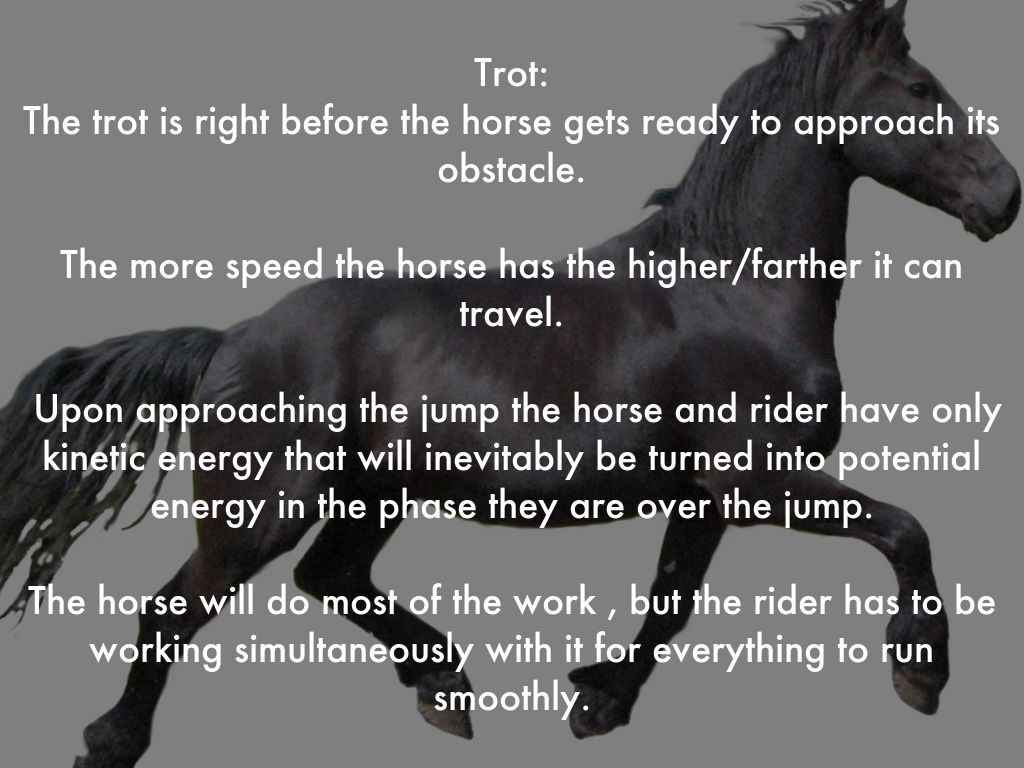 Trot:
The trot is right before the horse gets ready to approach its obstacle.

The more speed the horse has the higher/farther it can travel.

Upon approaching the jump the horse and rider have only kinetic energy that will inevitably be turned into potential energy in the phase they are over the jump.

The horse will do most of the work , but the rider has to be working simultaneously with it for everything to run smoothly.